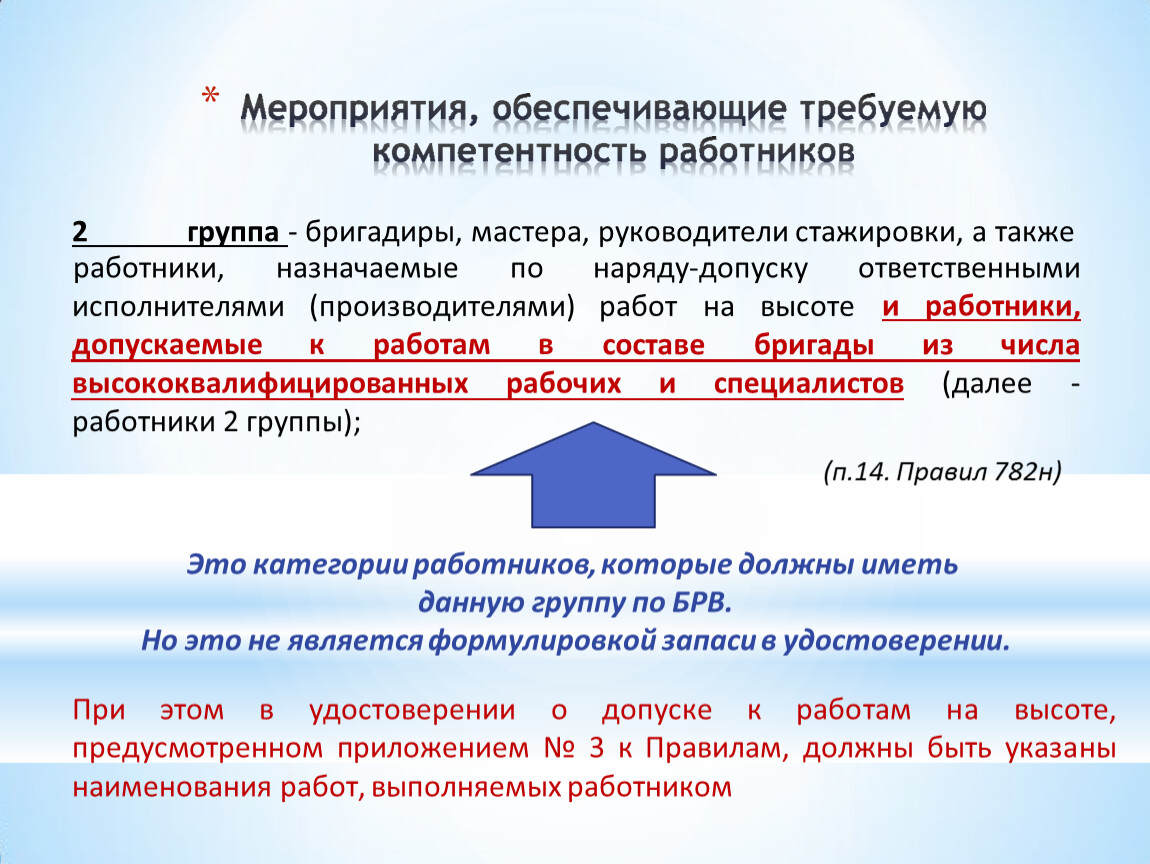 * Мероприятия, обеспечивающие требуемую компетентность работников

2 группа - бригадиры, мастера, руководители стажировки, а также работники, назначаемые по наряду-допуску ответственными исполнителями (производителями) работ на высоте и работники, допускаемые к работам в составе бригады из числа высококвалифицированных рабочих и специалистов (далее - работники 2 группы);

(п.14. Правил 782н)

Это категории работников, которые должны иметь данную группу по БРВ.
Но это не является формулировкой запаси в удостоверении.

При этом в удостоверении о допуске к работам на высоте, предусмотренном приложением № 3 к Правилам, должны быть указаны наименования работ, выполняемых работником